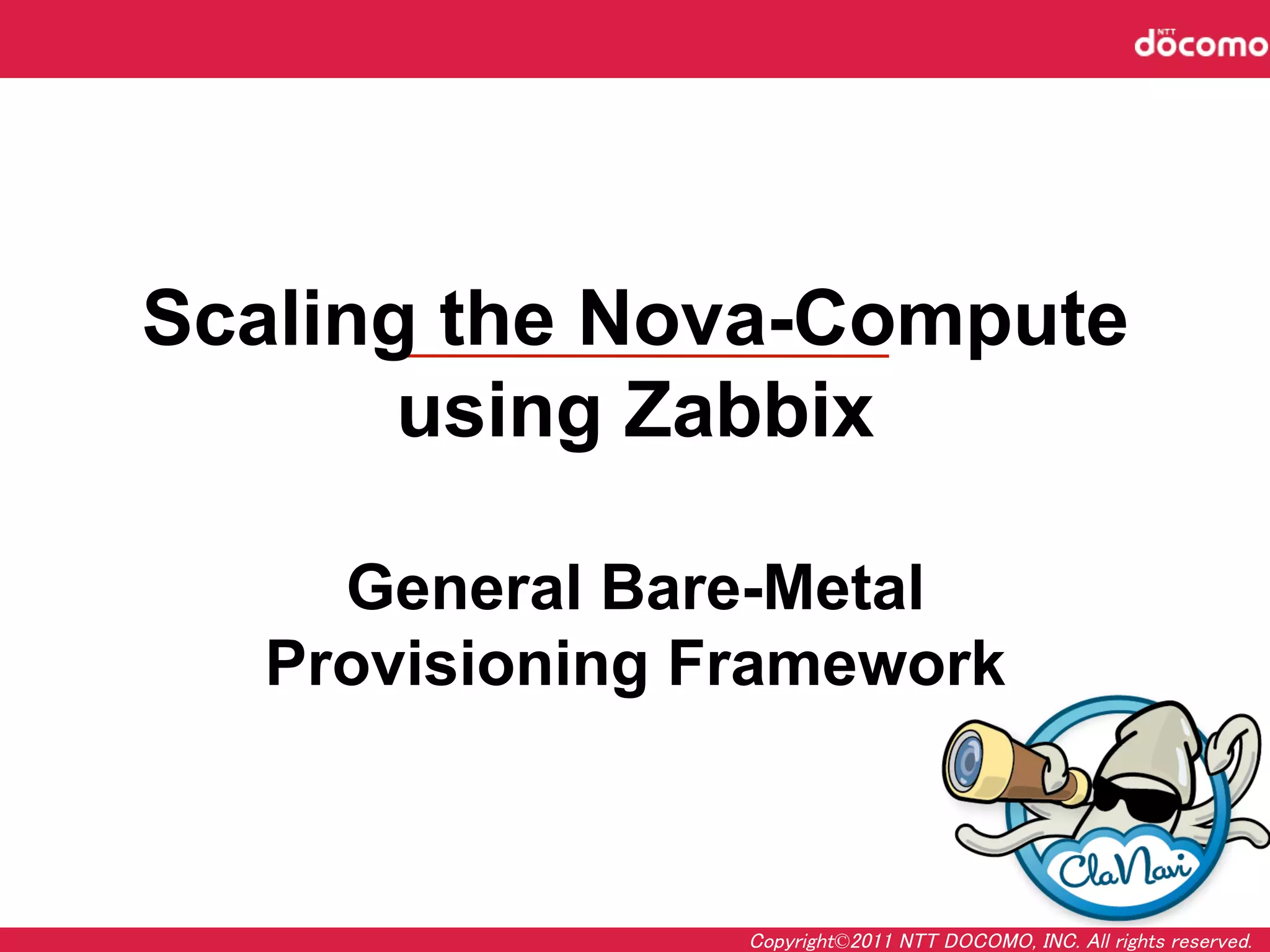 NTT docomo

Scaling the Nova-Compute using Zabbix

General Bare-Metal Provisioning Framework

ClaNavi

Copyright©2011 NTT DOCOMO, INC. All rights reserved.